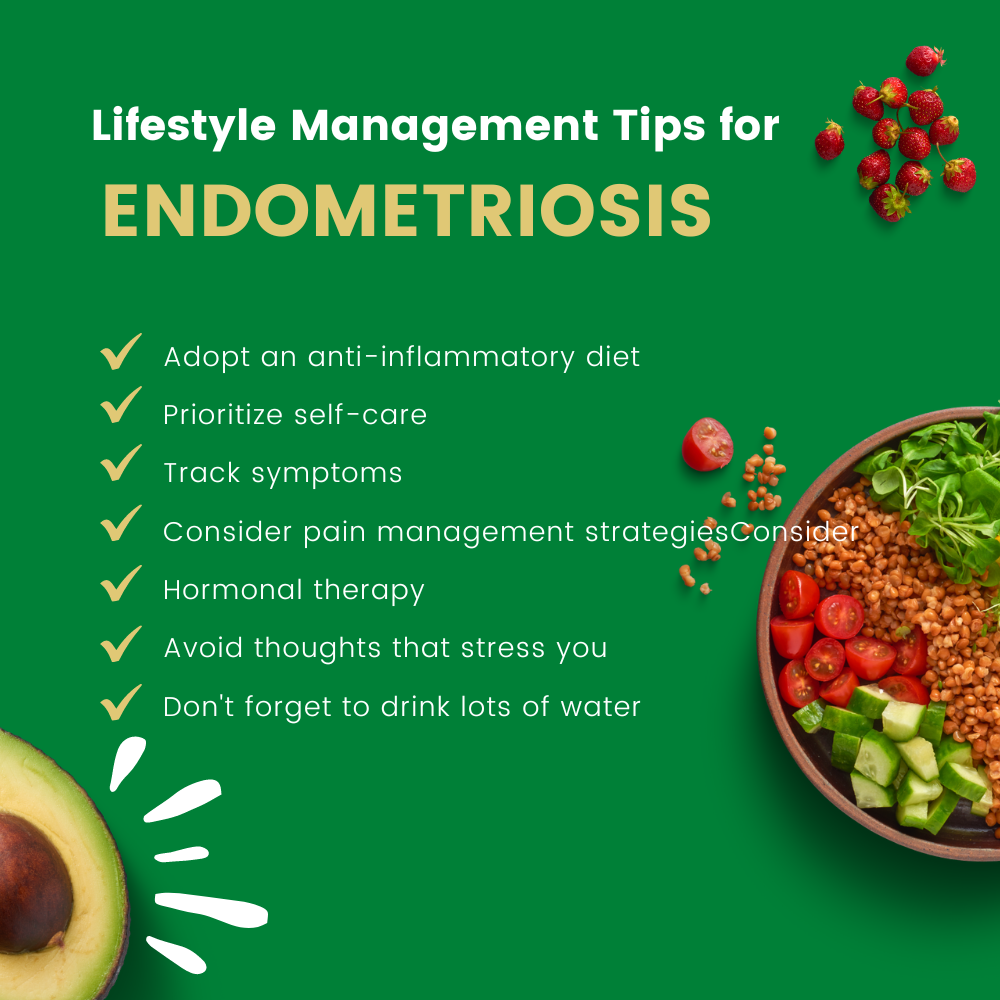 Lifestyle Management Tips for
ENDOMETRIOSIS

Adopt an anti-inflammatory diet
Prioritize self-care
Track symptoms
Consider pain management strategiesConsider
Hormonal therapy
Avoid thoughts that stress you
Don't forget to drink lots of water